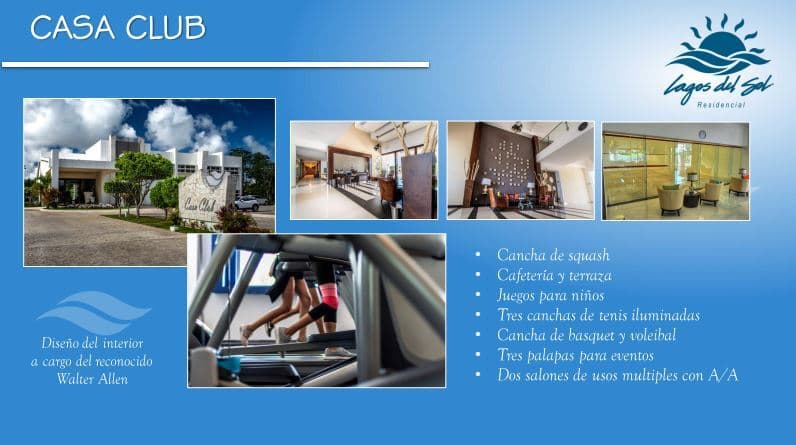 CASA CLUB

Lagos del Sol
Residencial

Casa Club

Diseño del interior a cargo del reconocido Walter Allen

- Cancha de squash
- Cafetería y terraza
- Juegos para niños
- Tres canchas de tenis iluminadas
- Cancha de basquet y voleibal
- Tres palapas para eventos
- Dos salones de usos multiples con A/A